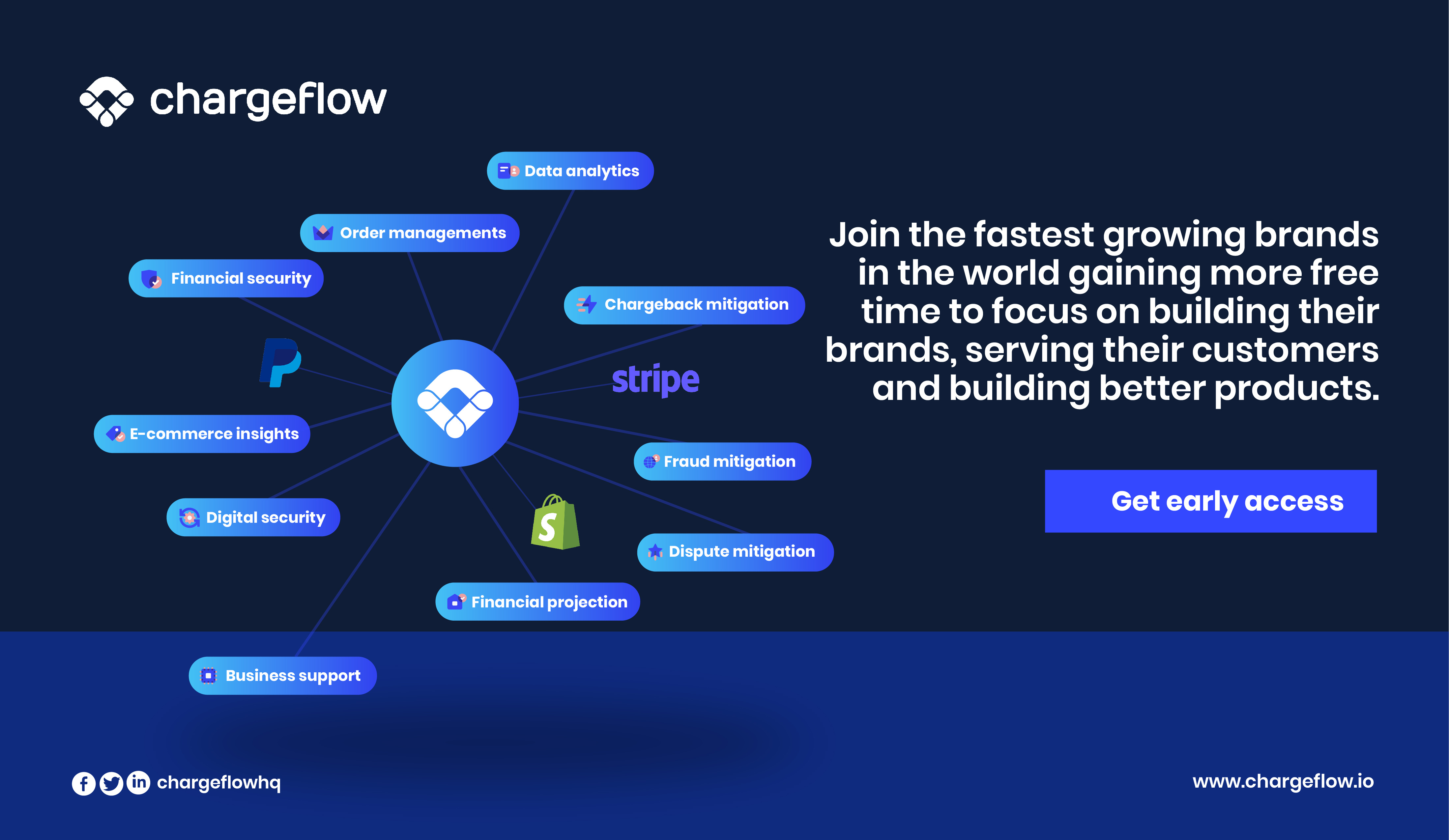 chargeflow

Data analytics

Order managements

Financial security

Chargeback mitigation

stripe

E-commerce insights

Fraud mitigation

Digital security

Dispute mitigation

Financial projection

Business support

Join the fastest growing brands in the world gaining more free time to focus on building their brands, serving their customers and building better products.

Get early access

chargeflowhq

www.chargeflow.io